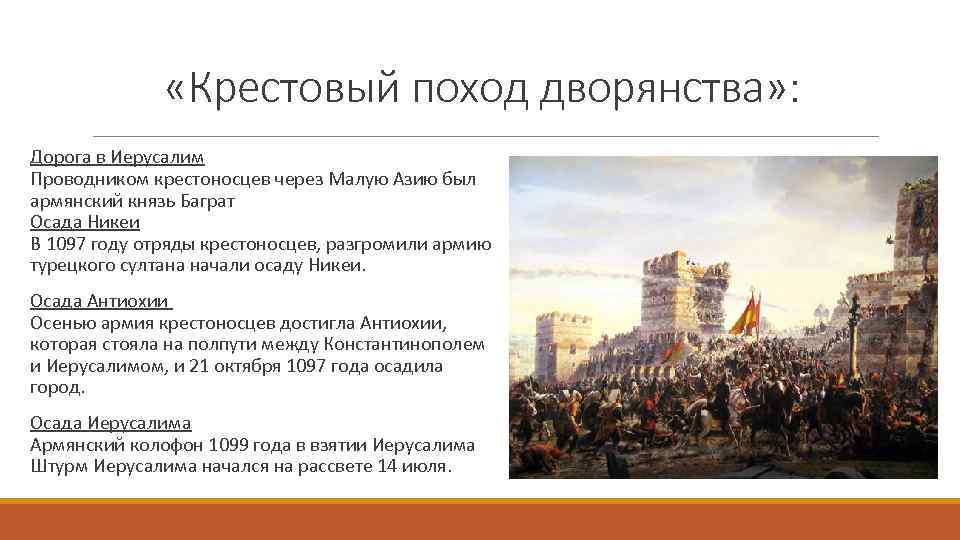 «Крестовый поход дворянства»:

Дорога в Иерусалим
Проводником крестоносцев через Малую Азию был армянский князь Баграт
Осада Никеи
В 1097 году отряды крестоносцев, разгромили армию турецкого султана начали осаду Никеи.

Осада Антиохии
Осенью армия крестоносцев достигла Антиохии, которая стояла на полпути между Константинополем и Иерусалимом, и 21 октября 1097 года осадила город.

Осада Иерусалима
Армянский колофон 1099 года в взятии Иерусалима Штурм Иерусалима начался на рассвете 14 июля.